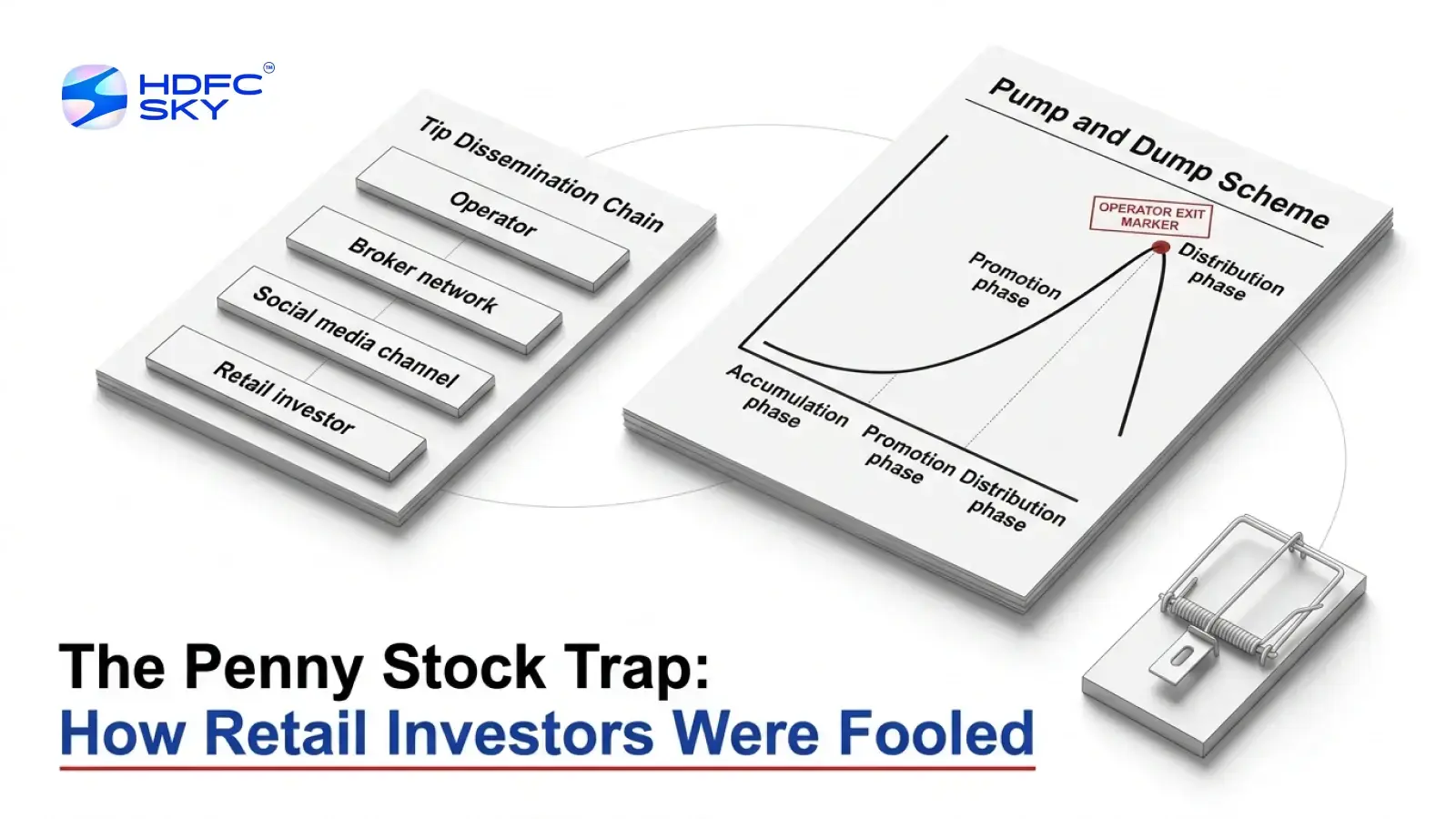 HDFC SKY™

Tip Dissemination Chain

Operator

Broker network

Social media channel

Retail investor

Pump and Dump Scheme

OPERATOR EXIT MARKER

Promotion phase

Distribution phase

Accumulation phase

Promotion phase

Distribution phase

The Penny Stock Trap:
How Retail Investors Were Fooled